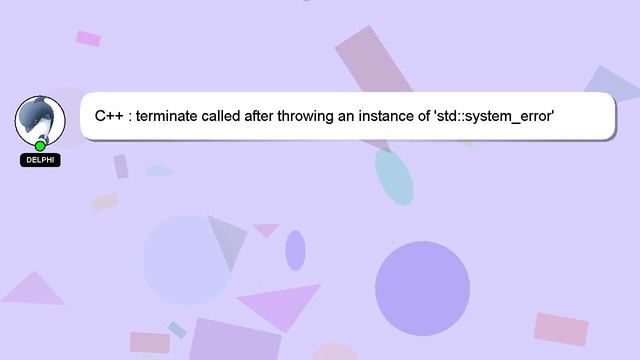 DELPHI

C++ : terminate called after throwing an instance of 'std::system_error'